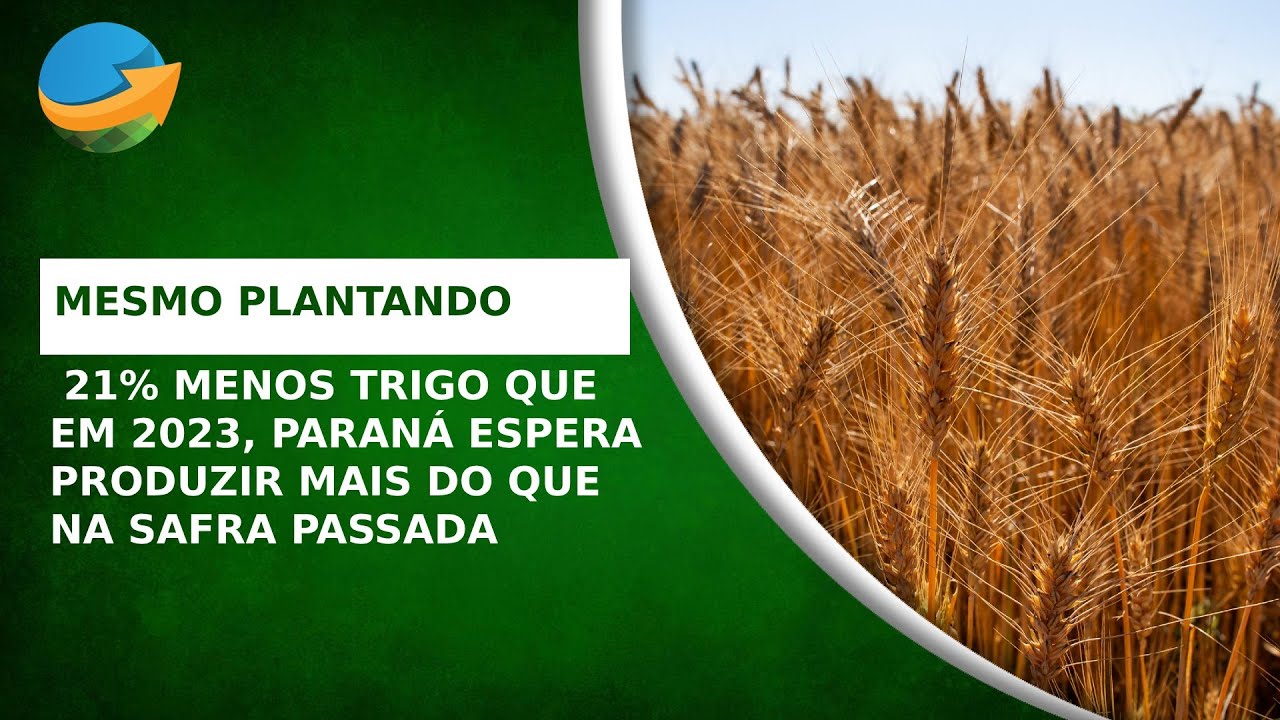 MESMO PLANTANDO

21% MENOS TRIGO QUE EM 2023, PARANÁ ESPERA PRODUZIR MAIS DO QUE NA SAFRA PASSADA